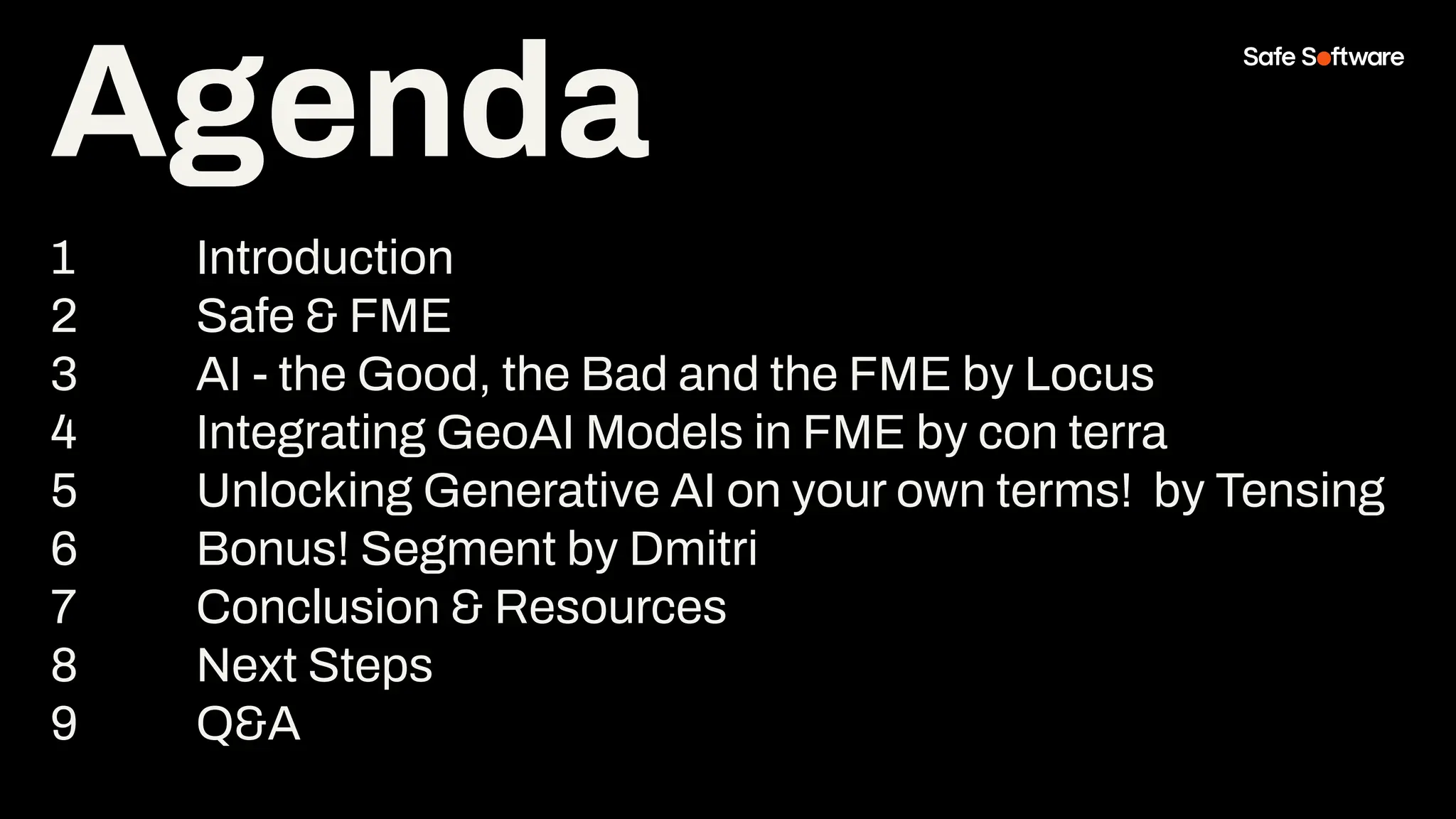 Agenda

Safe Software

1 Introduction
2 Safe & FME
3 AI - the Good, the Bad and the FME by Locus
4 Integrating GeoAI Models in FME by con terra
5 Unlocking Generative AI on your own terms! by Tensing
6 Bonus! Segment by Dmitri
7 Conclusion & Resources
8 Next Steps
9 Q&A